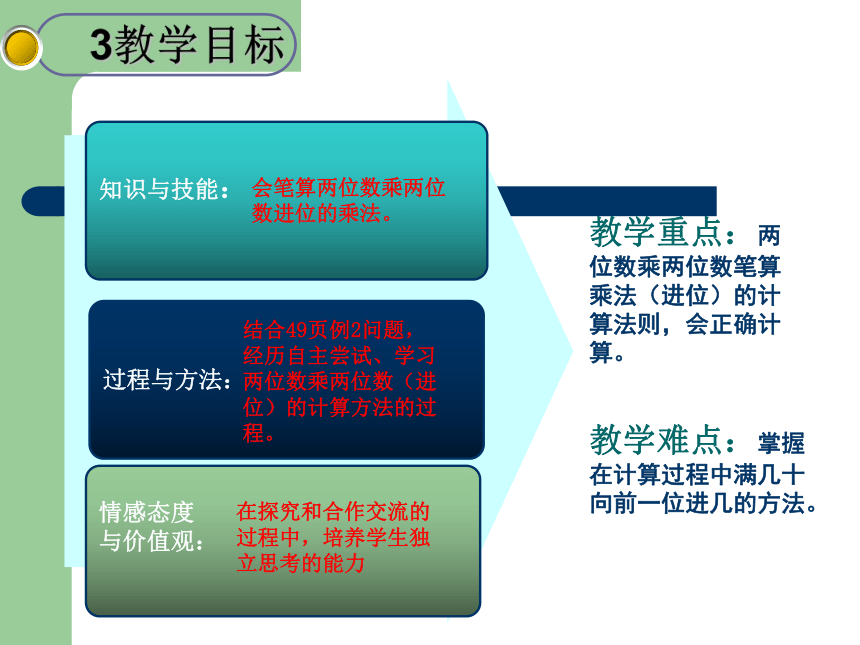 3教学目标

知识与技能： 会笔算两位数乘两位数进位的乘法。

过程与方法： 结合49页例2问题，经历自主尝试、学习两位数乘两位数（进位）的计算方法的过程。

情感态度与价值观： 在探究和合作交流的过程中，培养学生独立思考的能力

教学重点： 两位数乘两位数笔算乘法（进位）的计算法则，会正确计算。

教学难点： 掌握在计算过程中满几十向前一位进几的方法。